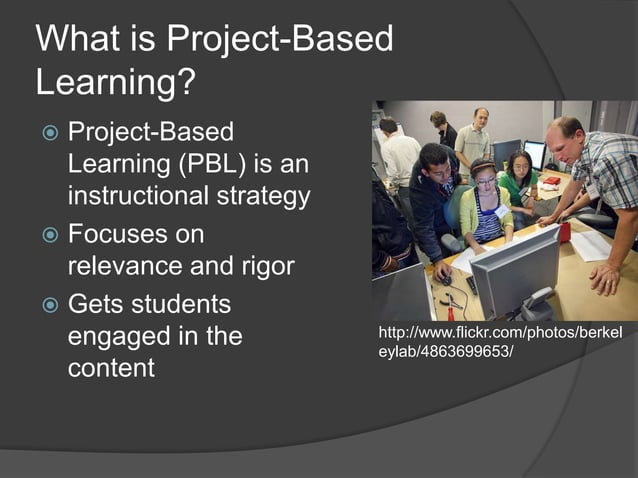 What is Project-Based Learning?

Project-Based Learning (PBL) is an instructional strategy

Focuses on relevance and rigor

Gets students engaged in the content

http://www.flickr.com/photos/berkeleylab/4863699653/